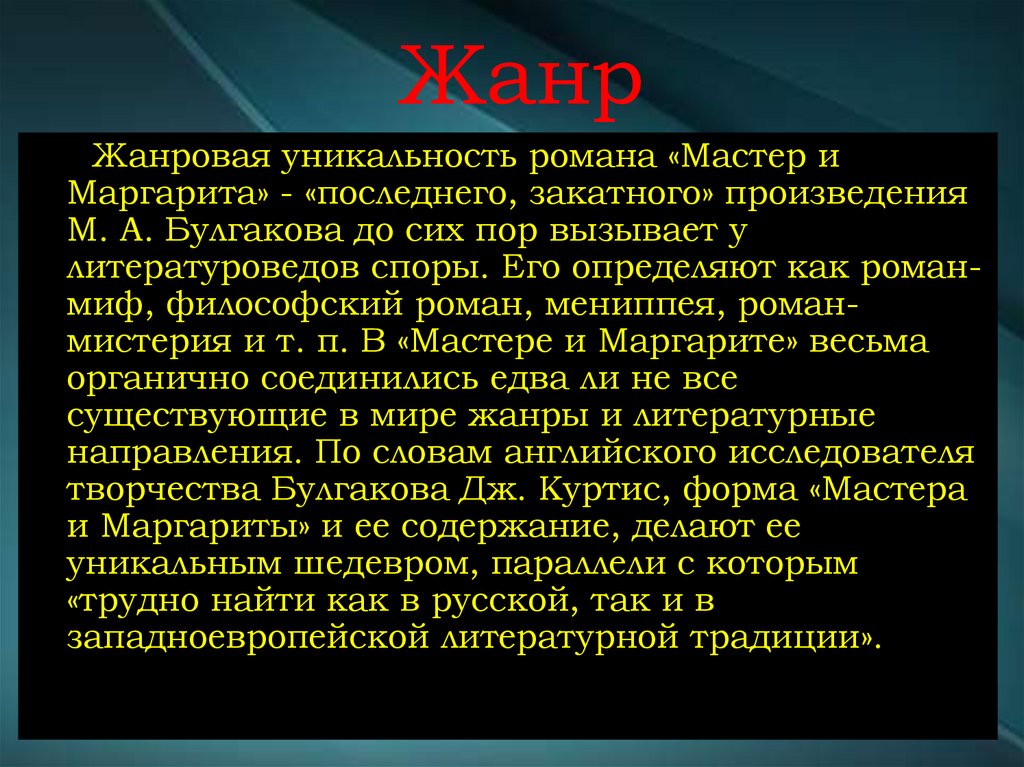 Жанр

Жанровая уникальность романа «Мастер и Маргарита» - «последнего, закатного» произведения М. А. Булгакова до сих пор вызывает у литературоведов споры. Его определяют как роман-миф, философский роман, мениппея, роман-мистерия и т. п. В «Мастере и Маргарите» весьма органично соединились едва ли не все существующие в мире жанры и литературные направления. По словам английского исследователя творчества Булгакова Дж. Куртис, форма «Мастера и Маргариты» и ее содержание, делают ее уникальным шедевром, параллели с которым «трудно найти как в русской, так и в западноевропейской литературной традиции».